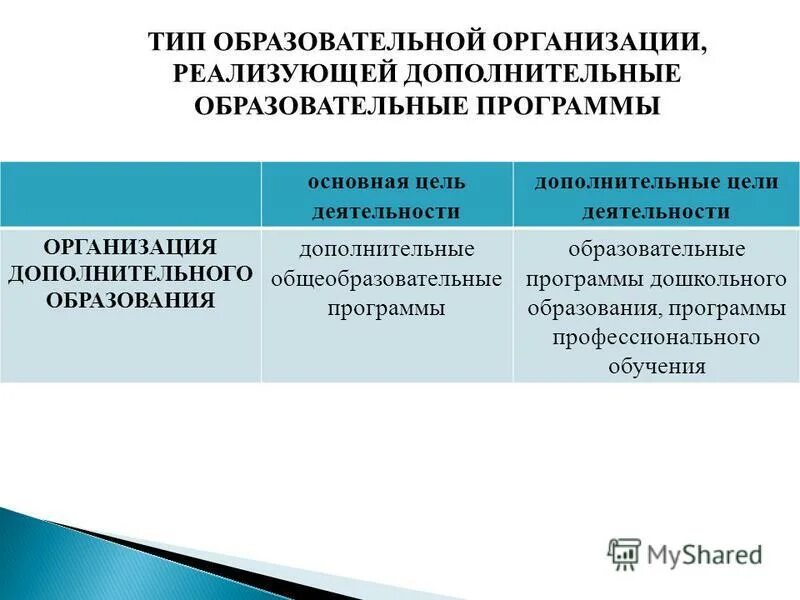 ТИП ОБРАЗОВАТЕЛЬНОЙ ОРГАНИЗАЦИИ, РЕАЛИЗУЮЩЕЙ ДОПОЛНИТЕЛЬНЫЕ ОБРАЗОВАТЕЛЬНЫЕ ПРОГРАММЫ

| | основная цель деятельности | дополнительные цели деятельности |
|---|---|---|
| ОРГАНИЗАЦИЯ ДОПОЛНИТЕЛЬНОГО ОБРАЗОВАНИЯ | дополнительные общеобразовательные программы | образовательные программы дошкольного образования, программы профессионального обучения |

MyShared